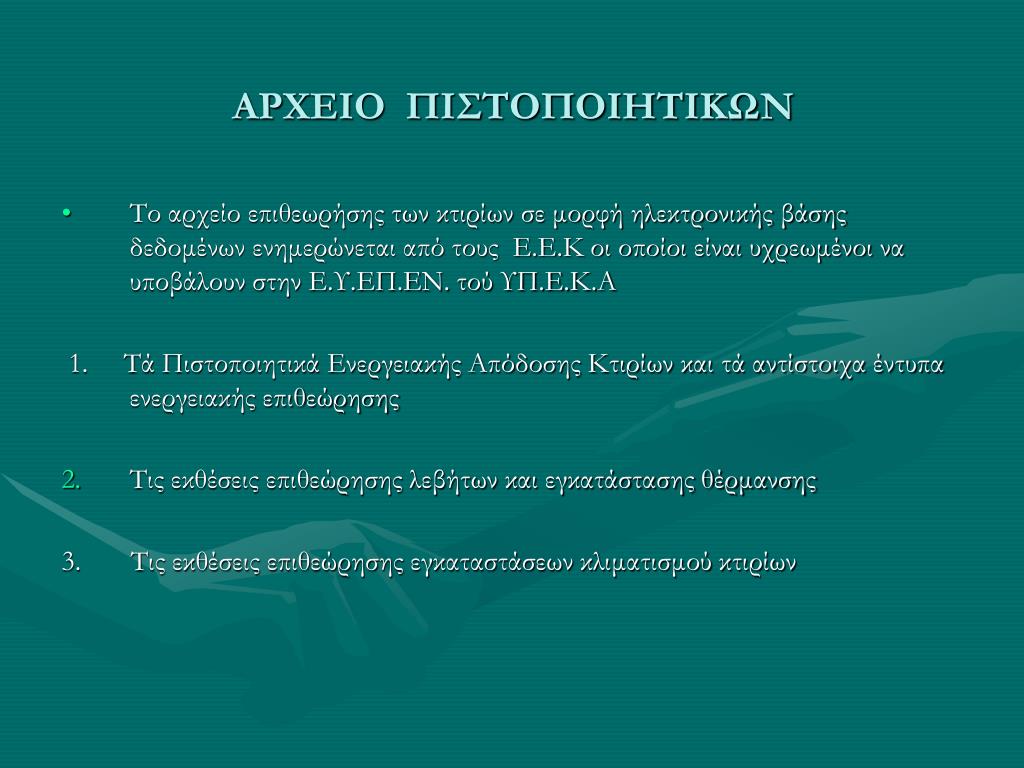 ΑΡΧΕΙΟ ΠΙΣΤΟΠΟΙΗΤΙΚΩΝ

• Το αρχείο επιθεωρήσης των κτιρίων σε μορφή ηλεκτρονικής βάσης δεδομένων ενημερώνεται από τους Ε.Ε.Κ οι οποίοι είναι υχρεωμένοι να υποβάλουν στην Ε.Υ.ΕΠ.ΕΝ. τού ΥΠ.Ε.Κ.Α

1. Τά Πιστοποιητικά Ενεργειακής Απόδοσης Κτιρίων και τά αντίστοιχα έντυπα ενεργειακής επιθεώρησης

2. Τις εκθέσεις επιθεώρησης λεβήτων και εγκατάστασης θέρμανσης

3. Τις εκθέσεις επιθεώρησης εγκαταστάσεων κλιματισμού κτιρίων